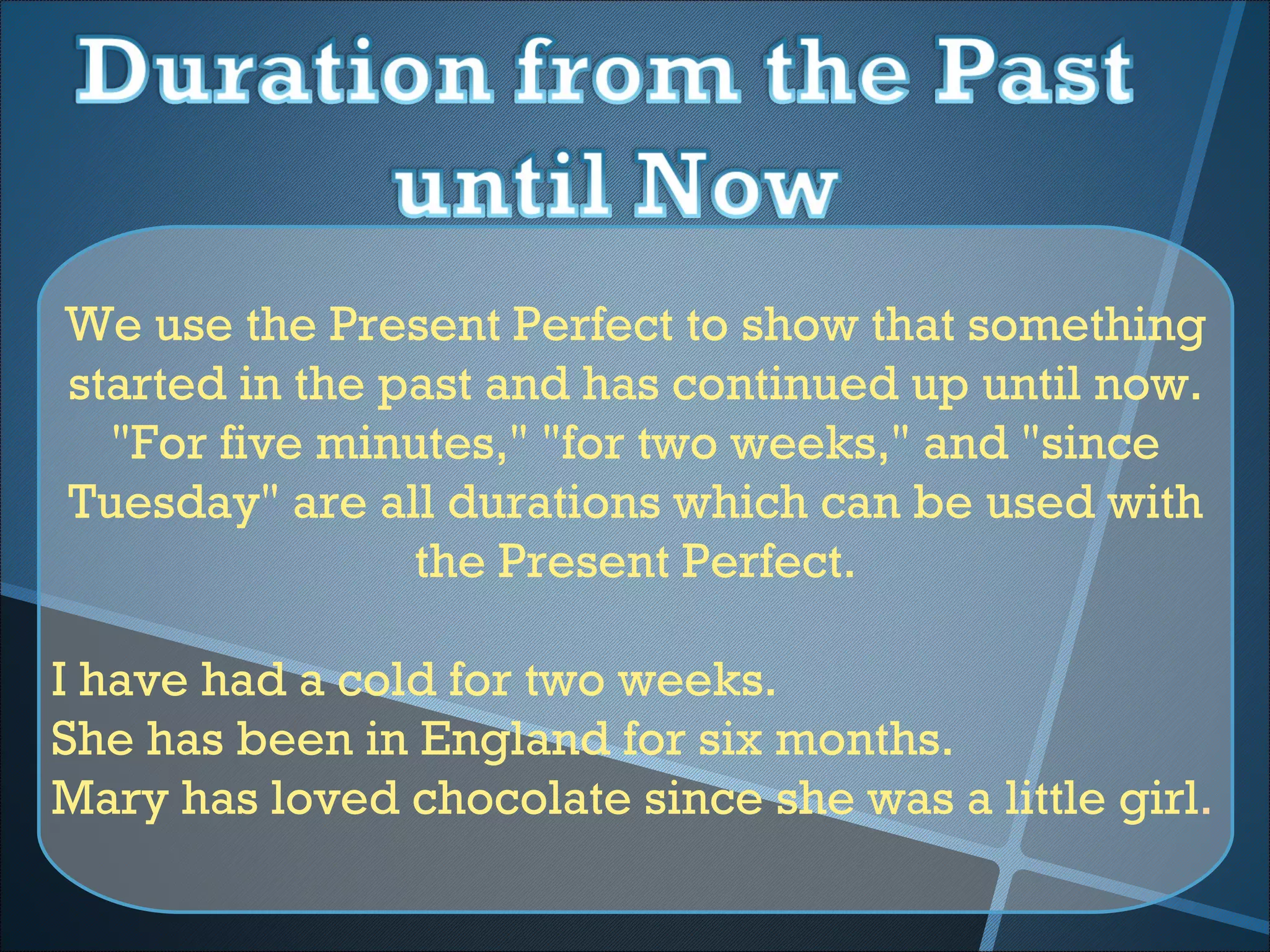 Duration from the Past until Now

We use the Present Perfect to show that something started in the past and has continued up until now. "For five minutes," "for two weeks," and "since Tuesday" are all durations which can be used with the Present Perfect.

I have had a cold for two weeks.
She has been in England for six months.
Mary has loved chocolate since she was a little girl.